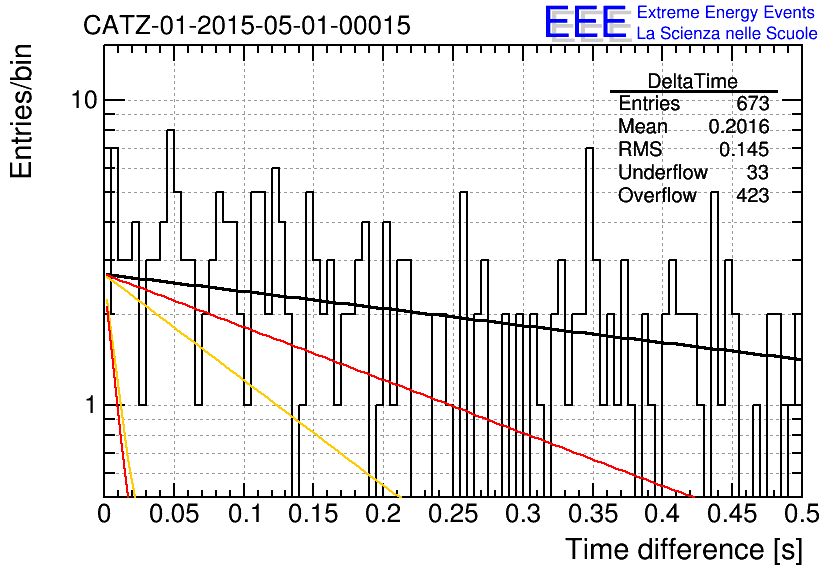 CATZ-01-2015-05-01-00015

EEE Extreme Energy Events
La Scienza nelle Scuole

Entries/bin

10

1

| DeltaTime | |
|---|---|
| Entries | 673 |
| Mean | 0.2016 |
| RMS | 0.145 |
| Underflow | 33 |
| Overflow | 423 |

0 0.05 0.1 0.15 0.2 0.25 0.3 0.35 0.4 0.45 0.5

Time difference [s]